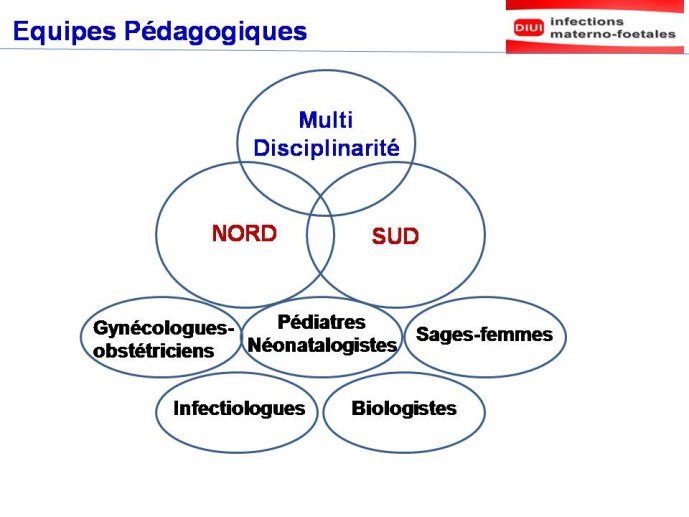 Equipes Pédagogiques

DIUI infections materno-foetales

Multi Disciplinarité

NORD

SUD

Gynécologues-obstétriciens

Pédiatres Néonatalogistes

Sages-femmes

Infectiologues

Biologistes